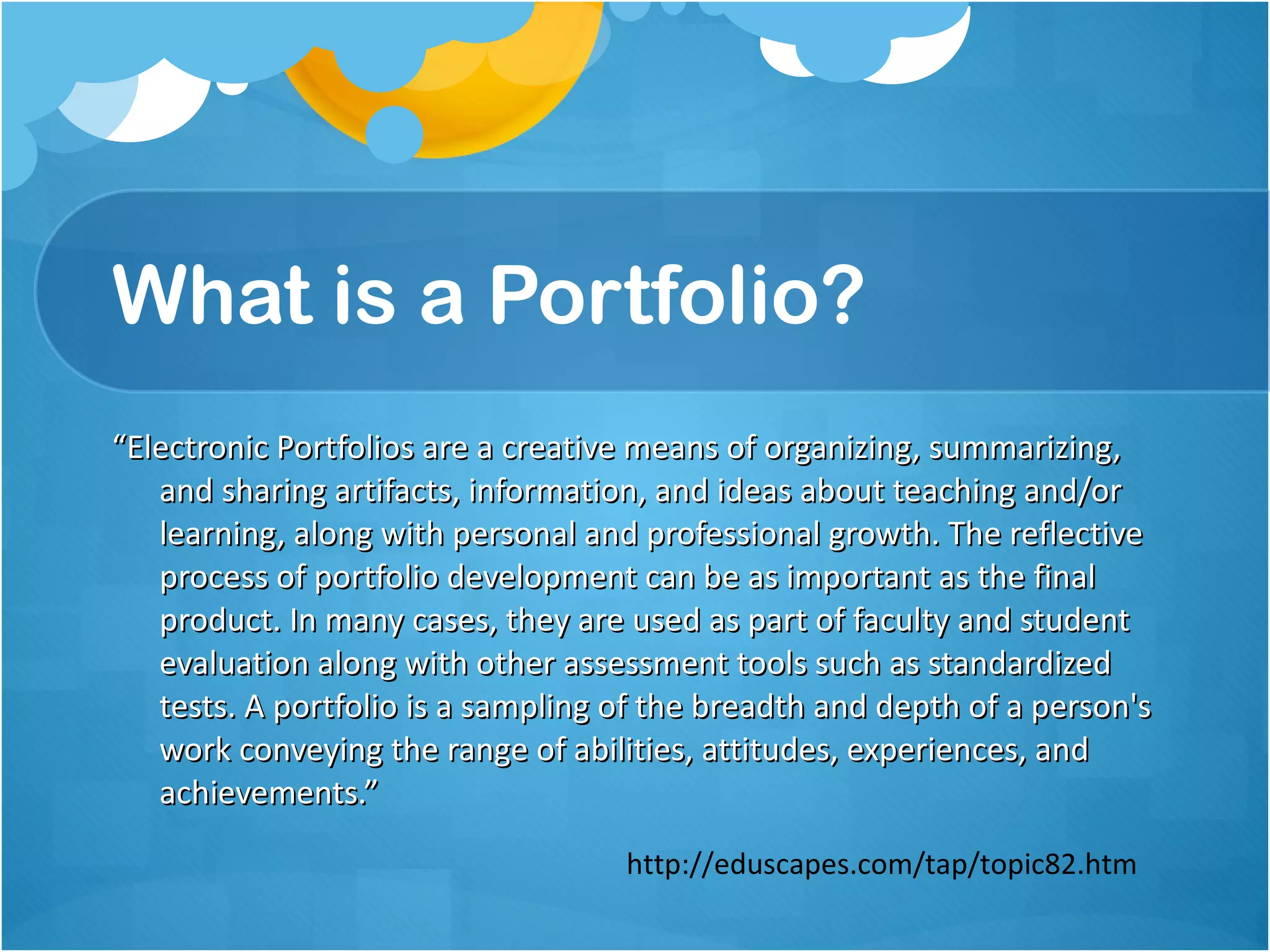 What is a Portfolio?

“Electronic Portfolios are a creative means of organizing, summarizing, and sharing artifacts, information, and ideas about teaching and/or learning, along with personal and professional growth. The reflective process of portfolio development can be as important as the final product. In many cases, they are used as part of faculty and student evaluation along with other assessment tools such as standardized tests. A portfolio is a sampling of the breadth and depth of a person's work conveying the range of abilities, attitudes, experiences, and achievements.”

http://eduscapes.com/tap/topic82.htm